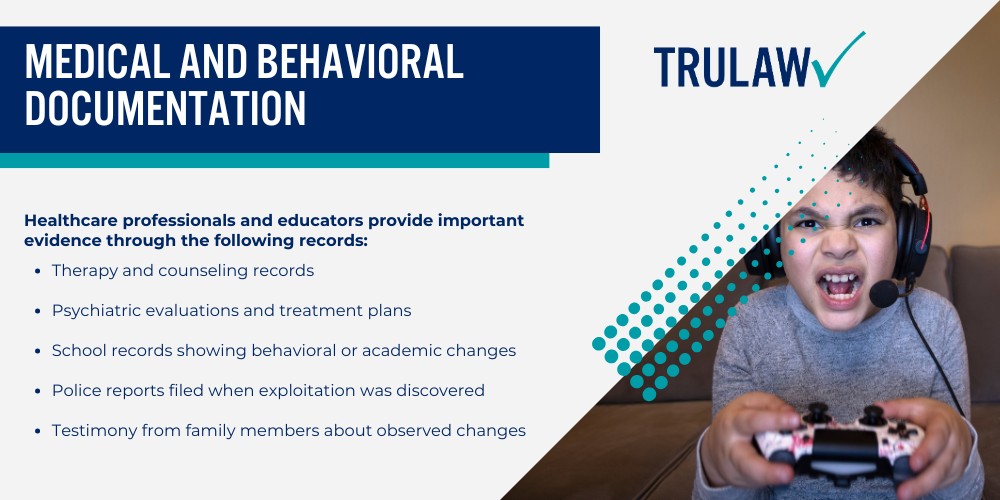 MEDICAL AND BEHAVIORAL DOCUMENTATION

TRULAW

Healthcare professionals and educators provide important evidence through the following records:

- Therapy and counseling records
- Psychiatric evaluations and treatment plans
- School records showing behavioral or academic changes
- Police reports filed when exploitation was discovered
- Testimony from family members about observed changes